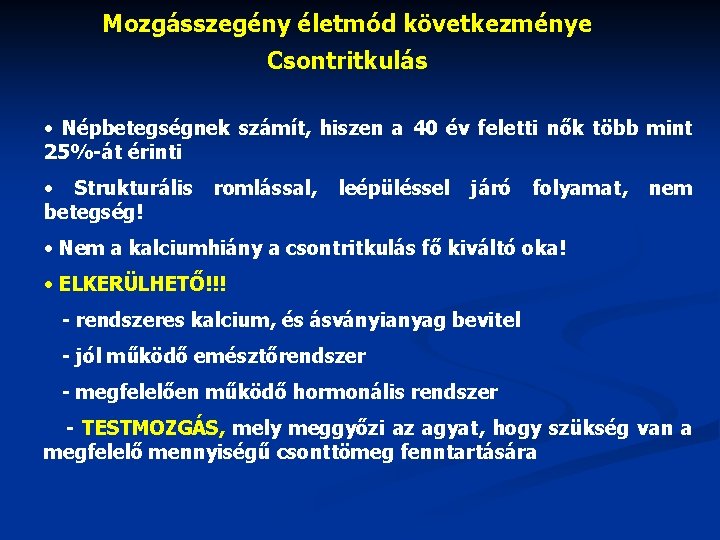 Mozgásszegény életmód következménye
Csontritkulás

• Népbetegségnek számít, hiszen a 40 év feletti nők több mint 25%-át érinti

• Strukturális romlással, leépüléssel járó folyamat, nem betegség!

• Nem a kalciumhiány a csontritkulás fő kiváltó oka!

• ELKERÜLHETŐ!!!

- rendszeres kalcium, és ásványianyag bevitel

- jól működő emésztőrendszer

- megfelelően működő hormonális rendszer

- TESTMOZGÁS, mely meggyőzi az agyat, hogy szükség van a megfelelő mennyiségű csonttömeg fenntartására